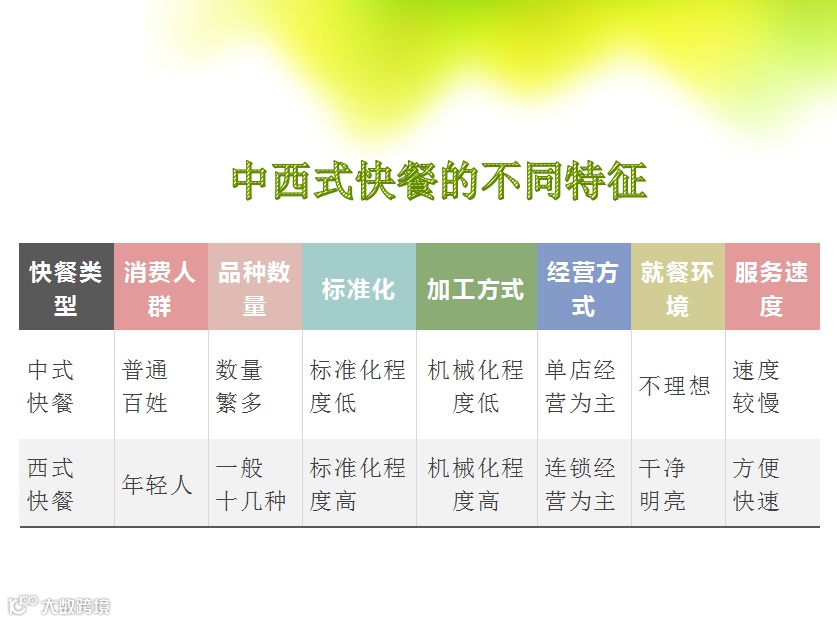 中西式快餐的不同特征

| 快餐类型 | 消费人群 | 品种数量 | 标准化 | 加工方式 | 经营方式 | 就餐环境 | 服务速度 |
|---|---|---|---|---|---|---|---|
| 中式快餐 | 普通百姓 | 数量繁多 | 标准化程度低 | 机械化程度低 | 单店经营为主 | 不理想 | 速度较慢 |
| 西式快餐 | 年轻人 | 一般十几种 | 标准化程度高 | 机械化程度高 | 连锁经营为主 | 干净明亮 | 方便快速 |

大数跨境